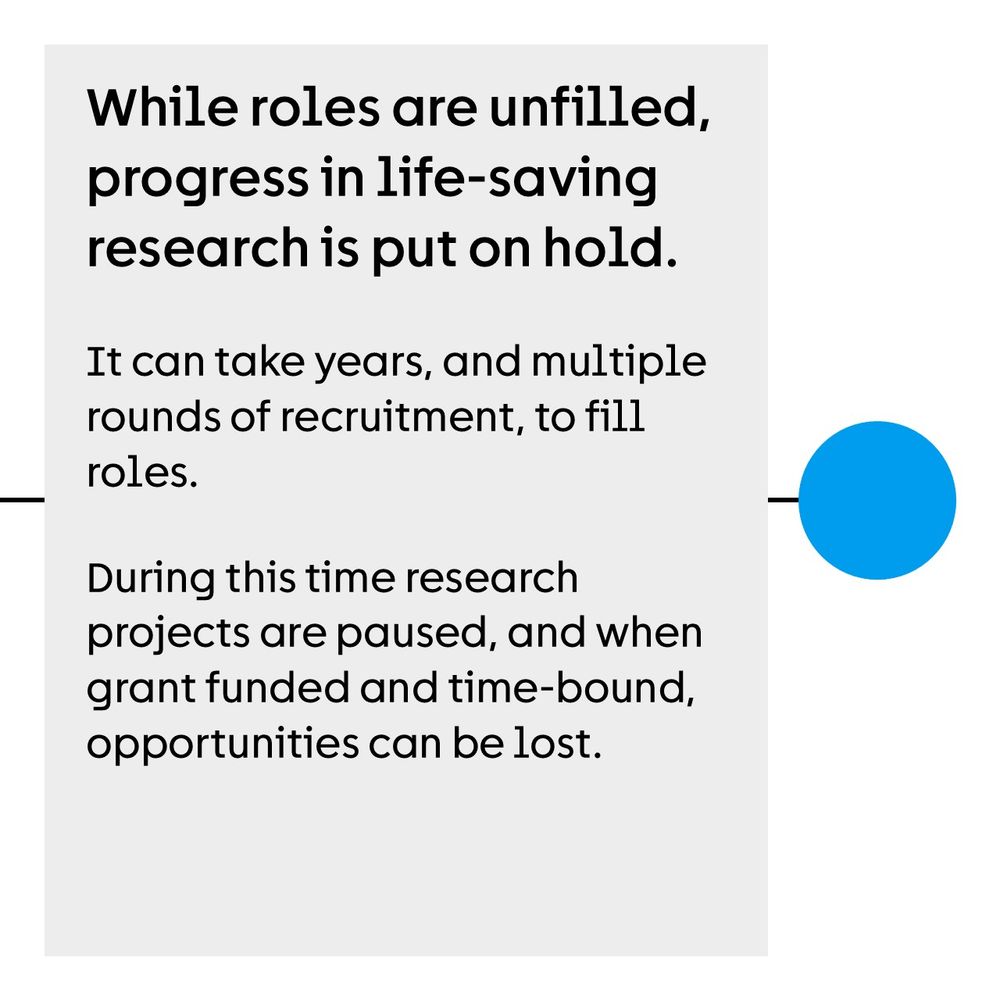 While roles are unfilled, progress in life-saving research is put on hold.

It can take years, and multiple rounds of recruitment, to fill roles.

During this time research projects are paused, and when grant funded and time-bound, opportunities can be lost.